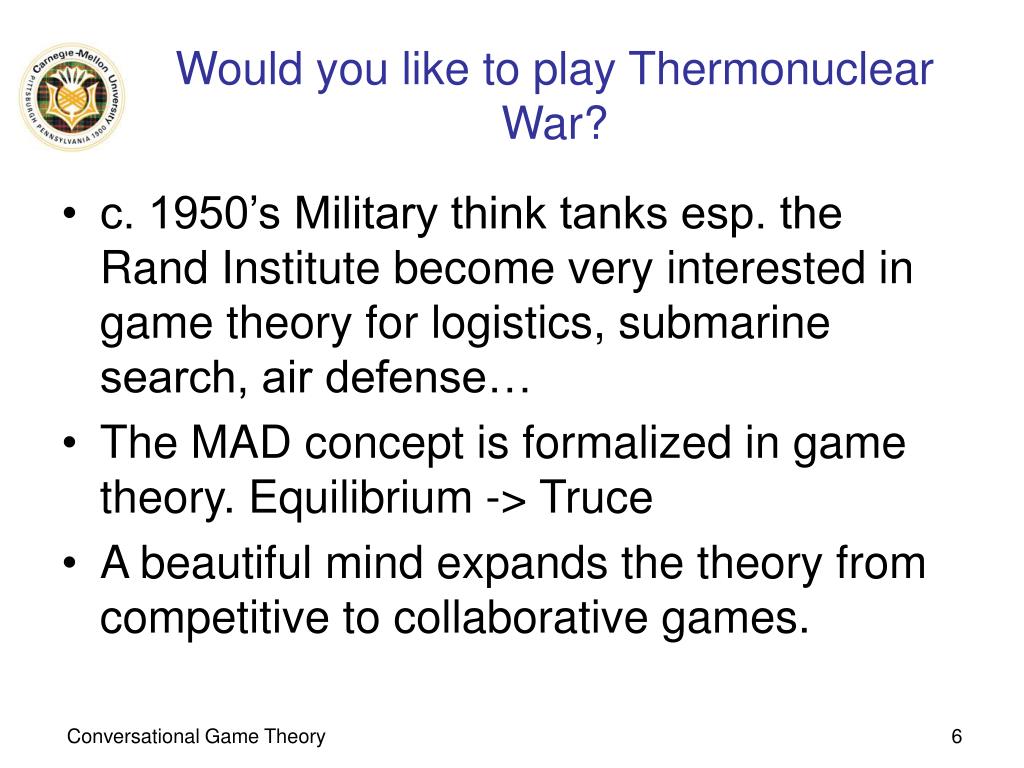 Carnegie-Mellon University
PITTSBURGH PENNSYLVANIA 1900

Would you like to play Thermonuclear War?

• c. 1950’s Military think tanks esp. the Rand Institute become very interested in game theory for logistics, submarine search, air defense…
• The MAD concept is formalized in game theory. Equilibrium -> Truce
• A beautiful mind expands the theory from competitive to collaborative games.

Conversational Game Theory

6